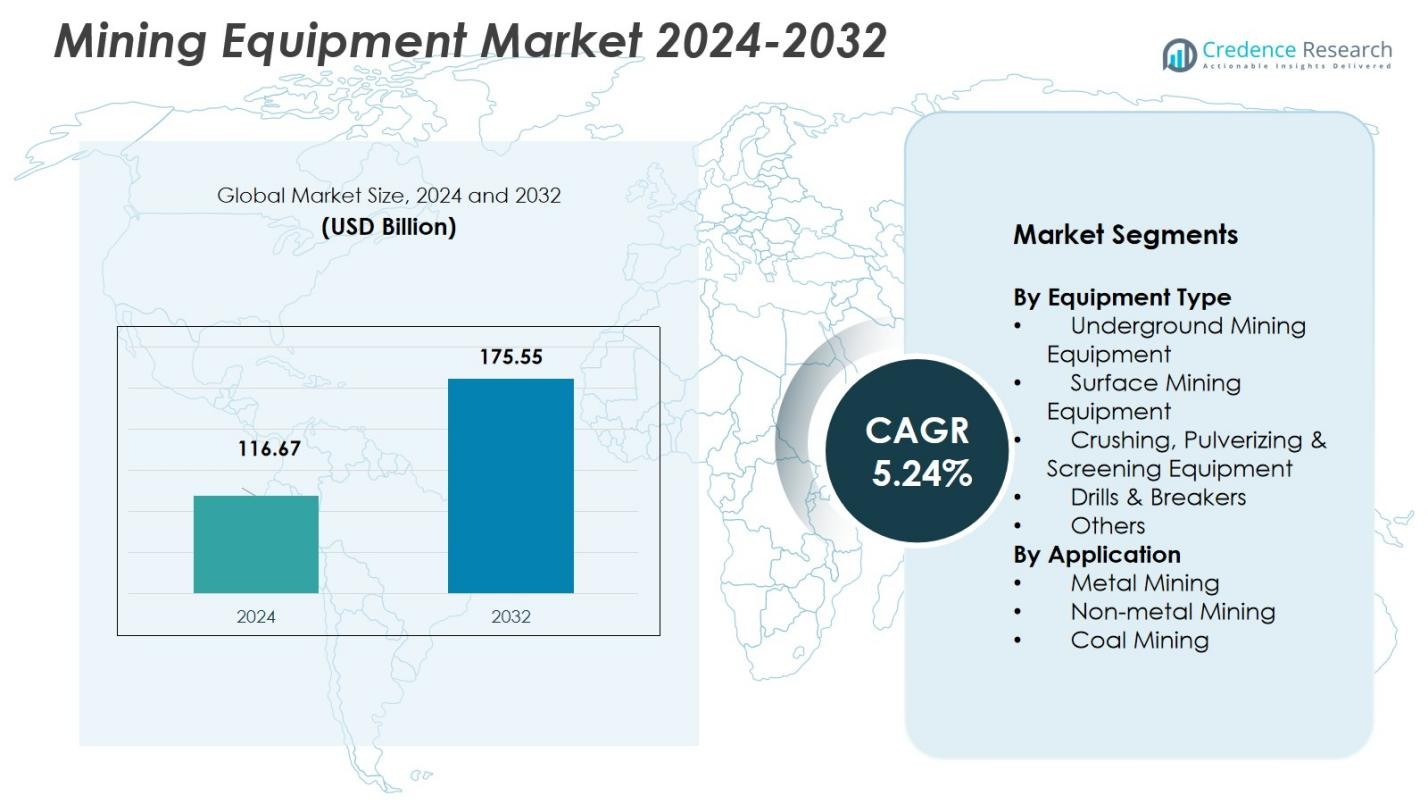 Mining Equipment Market 2024-2032

Credence Research
Actionable Insights Delivered

Global Market Size, 2024 and 2032
(USD Billion)

116.67
175.55
2024
2032

CAGR
5.24%

Market Segments

By Equipment Type
• Underground Mining Equipment
• Surface Mining Equipment
• Crushing, Pulverizing & Screening Equipment
• Drills & Breakers
• Others

By Application
• Metal Mining
• Non-metal Mining
• Coal Mining